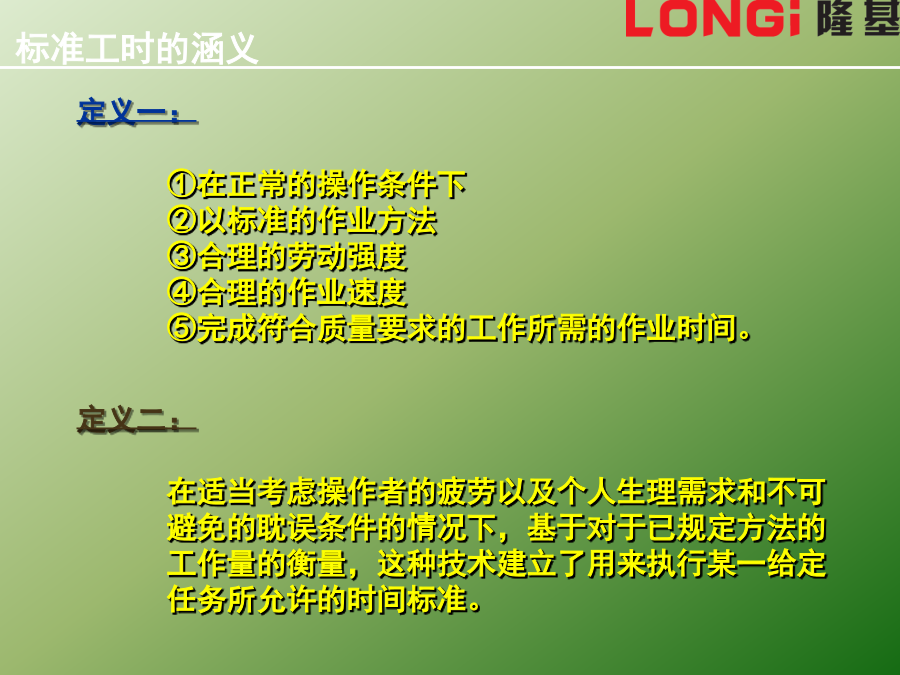 LONGi 隆基

标准工时的涵义

定义一：

①在正常的操作条件下
②以标准的作业方法
③合理的劳动强度
④合理的作业速度
⑤完成符合质量要求的工作所需的作业时间。

定义二：

在适当考虑操作者的疲劳以及个人生理需求和不可避免的耽误条件的情况下，基于对于已规定方法的工作量的衡量，这种技术建立了用来执行某一给定任务所允许的时间标准。